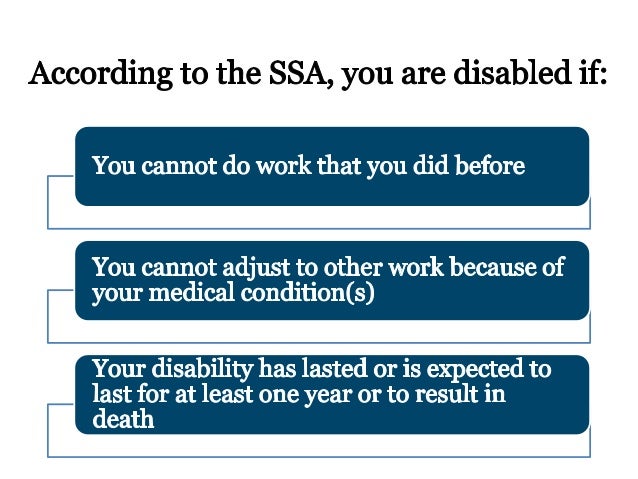 According to the SSA, you are disabled if:

You cannot do work that you did before

You cannot adjust to other work because of your medical condition(s)

Your disability has lasted or is expected to last for at least one year or to result in death